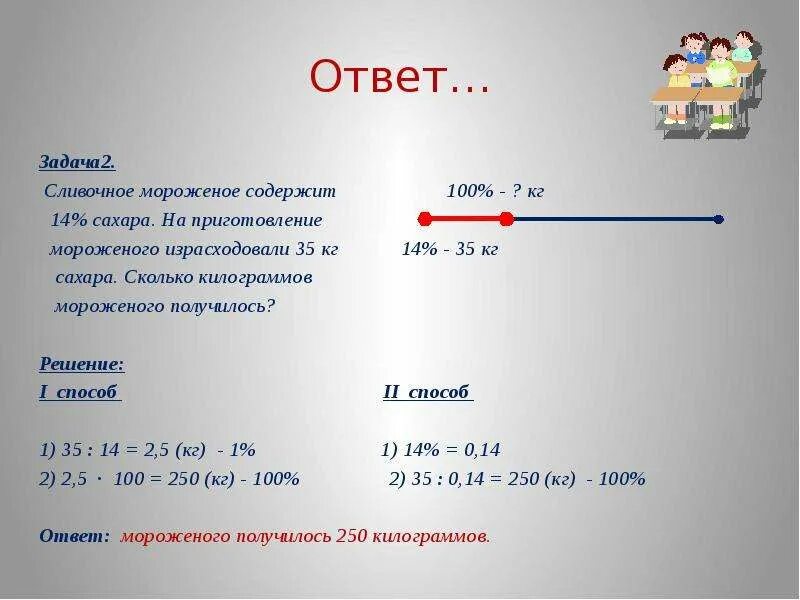 Ответ…

Задача2.
Сливочное мороженое содержит 14% сахара. На приготовление мороженого израсходовали 35 кг сахара. Сколько килограммов мороженого получилось?

100% - ? кг

14% - 35 кг

Решение:
I способ

1) 35 : 14 = 2,5 (кг) - 1%
2) 2,5 · 100 = 250 (кг) - 100%

II способ

1) 14% = 0,14
2) 35 : 0,14 = 250 (кг) - 100%

Ответ: мороженого получилось 250 килограммов.